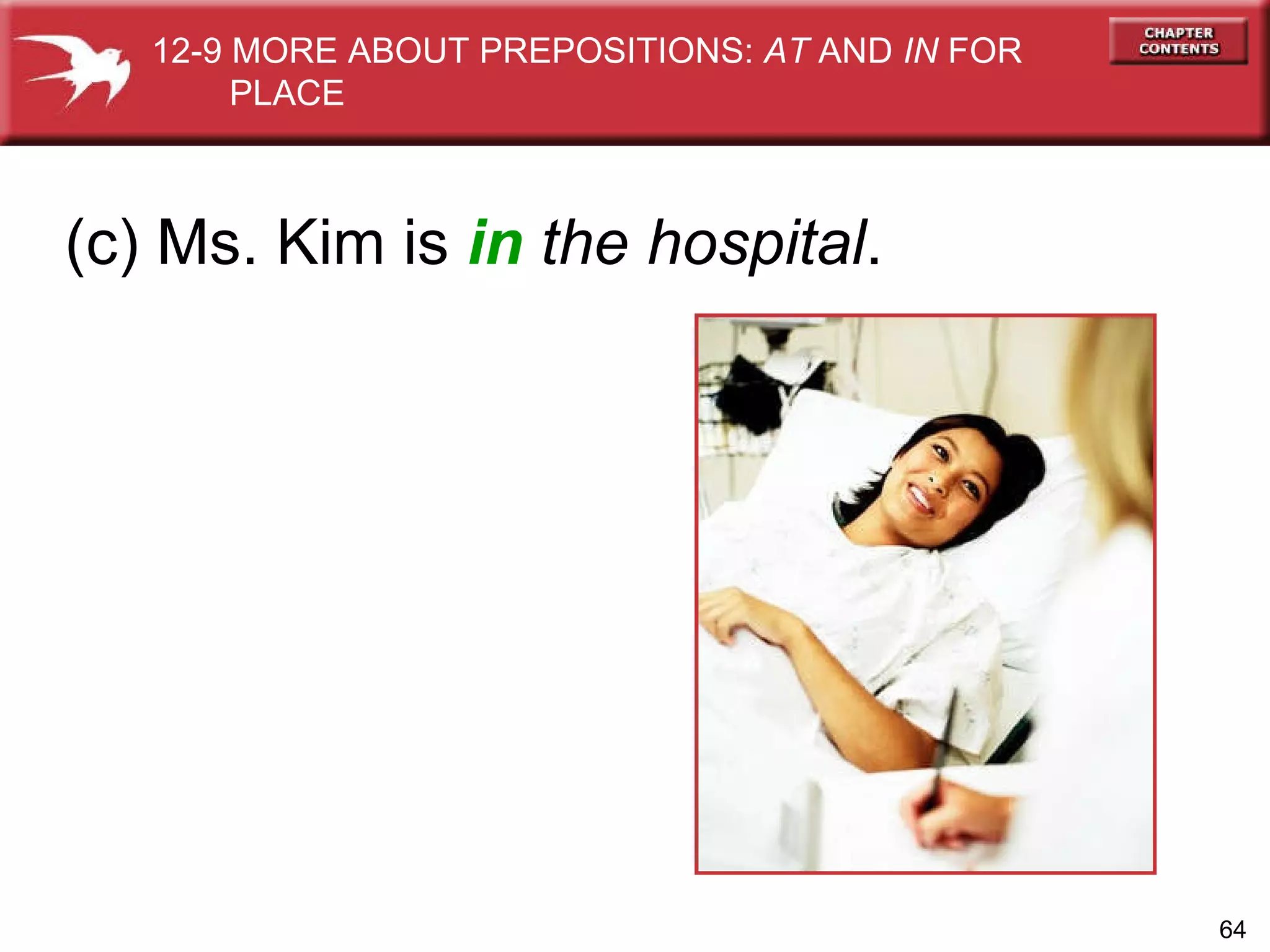 12-9 MORE ABOUT PREPOSITIONS: AT AND IN FOR PLACE

CHAPTER CONTENTS

(c) Ms. Kim is in the hospital.

64